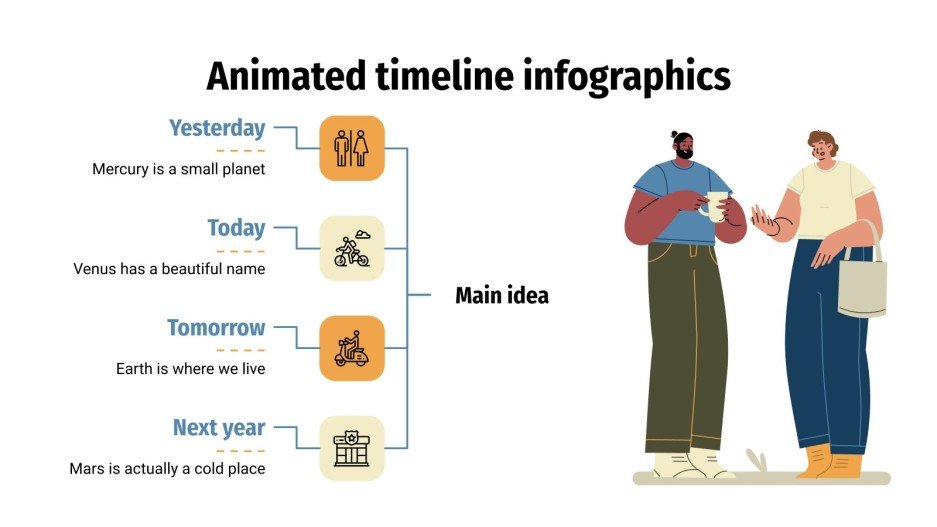 Animated timeline infographics

Yesterday

Mercury is a small planet

Today

Venus has a beautiful name

Tomorrow

Earth is where we live

Next year

Mars is actually a cold place

Main idea